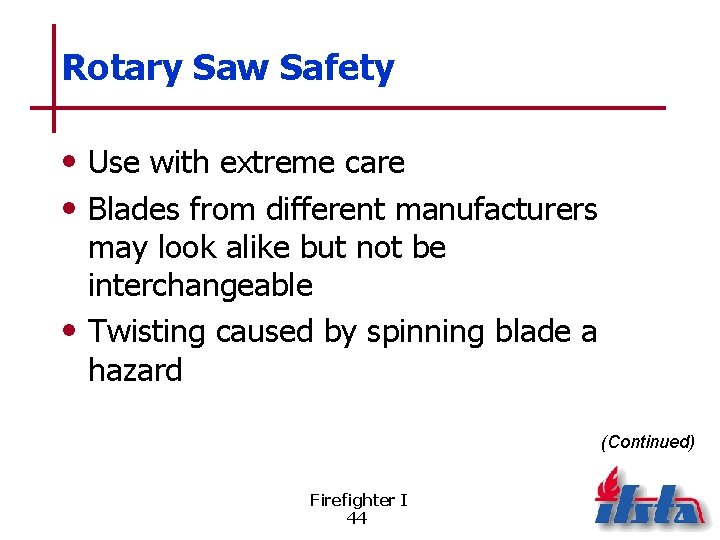 Rotary Saw Safety

• Use with extreme care
• Blades from different manufacturers may look alike but not be interchangeable
• Twisting caused by spinning blade a hazard

(Continued)

Firefighter I
44

ifsta